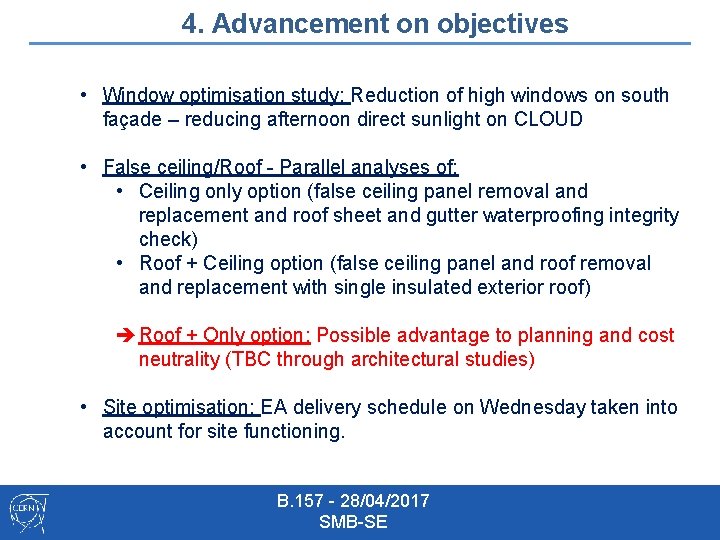 4. Advancement on objectives

• Window optimisation study: Reduction of high windows on south façade – reducing afternoon direct sunlight on CLOUD

• False ceiling/Roof - Parallel analyses of:
  • Ceiling only option (false ceiling panel removal and replacement and roof sheet and gutter waterproofing integrity check)
  • Roof + Ceiling option (false ceiling panel and roof removal and replacement with single insulated exterior roof)

➔ Roof + Only option: Possible advantage to planning and cost neutrality (TBC through architectural studies)

• Site optimisation: EA delivery schedule on Wednesday taken into account for site functioning.

CERN

B.157 - 28/04/2017
SMB-SE